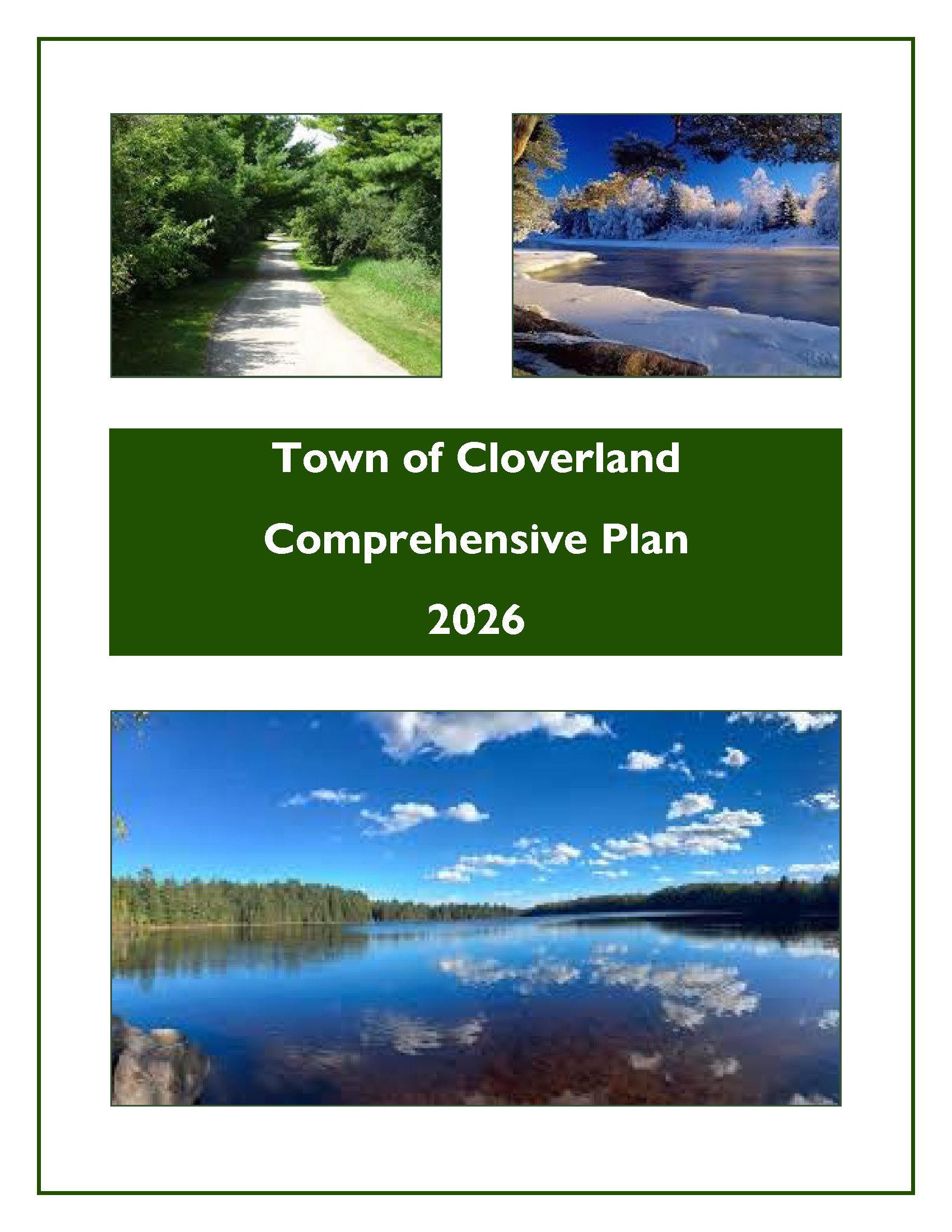 Town of Cloverland

Comprehensive Plan

2026